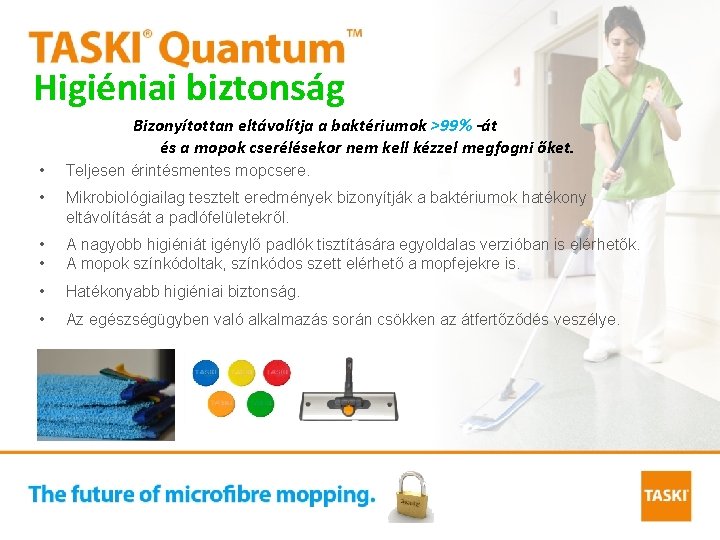 TASKI® Quantum™
Higiéniai biztonság

Bizonyítottan eltávolítja a baktériumok >99% -át
és a mopok cserélésekor nem kell kézzel megfogni őket.

• Teljesen érintésmentes mopcsere.
• Mikrobiológiailag tesztelt eredmények bizonyítják a baktériumok hatékony eltávolítását a padlófelületekről.
• A nagyobb higiéniát igénylő padlók tisztítására egyoldalas verzióban is elérhetők.
• A mopok színkódoltak, színkódos szett elérhető a mopfejekre is.
• Hatékonyabb higiéniai biztonság.
• Az egészségügyben való alkalmazás során csökken az átfertőződés veszélye.

TASKI

The future of microfibre mopping.

TASKI